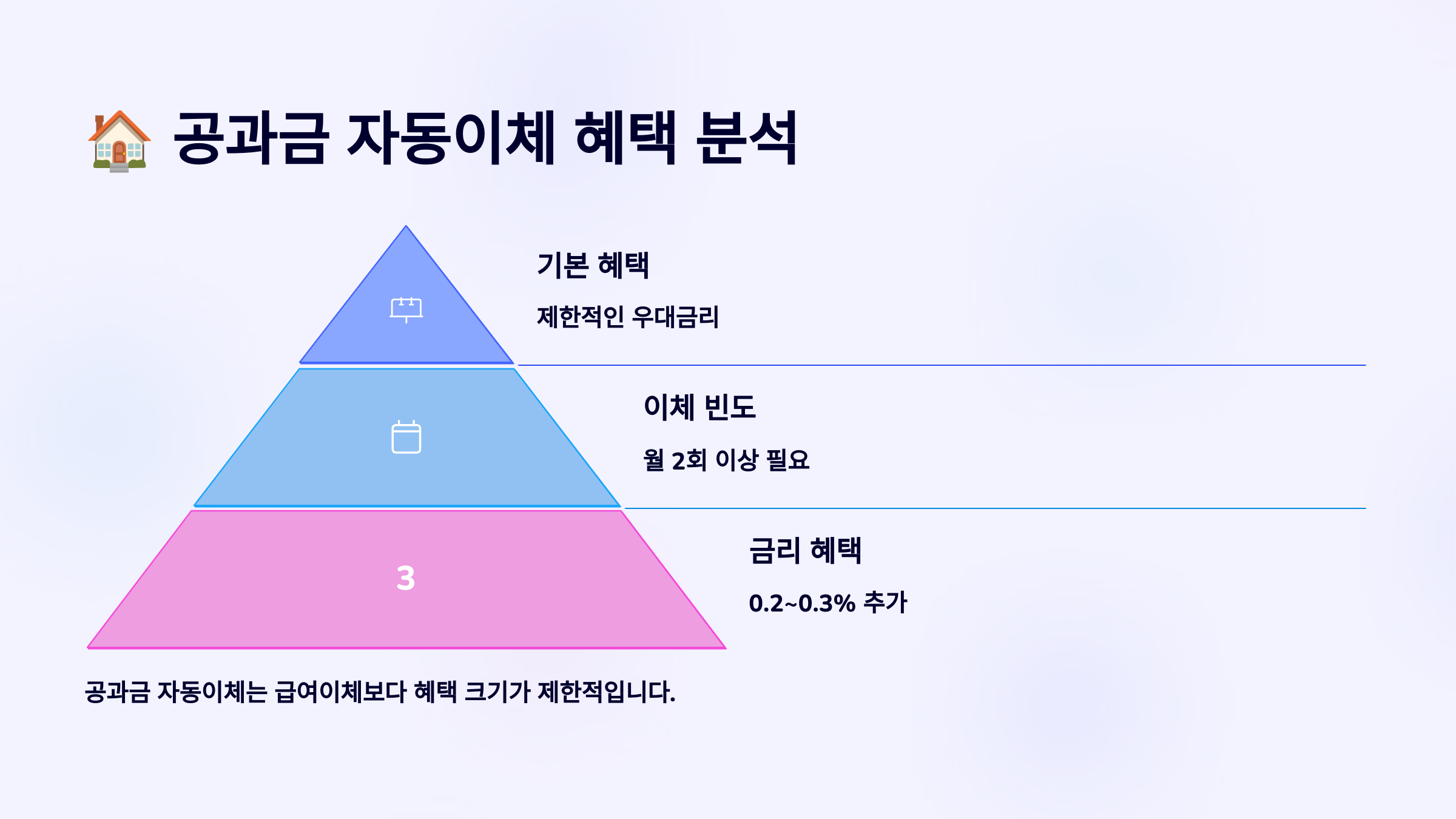 🏠 공과금 자동이체 혜택 분석

기본 혜택

제한적인 우대금리

이체 빈도

월 2회 이상 필요

3

금리 혜택

0.2~0.3% 추가

공과금 자동이체는 급여이체보다 혜택 크기가 제한적입니다.